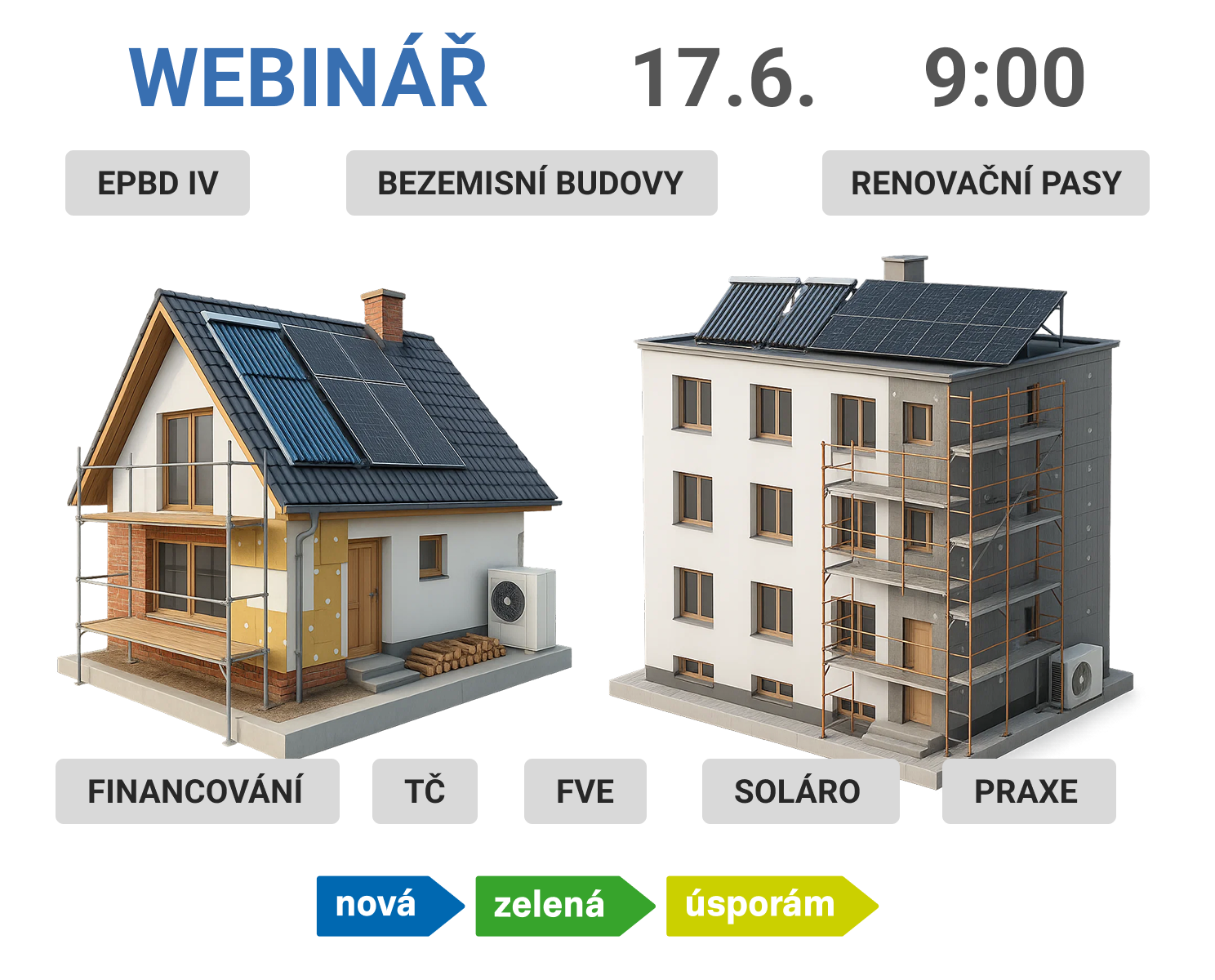 WEBINÁŘ 17.6. 9:00

EPBD IV

BEZEMISNÍ BUDOVY

RENOVAČNÍ PASY

FINANCOVÁNÍ

TČ

FVE

SOLÁRO

PRAXE

nová zelená úsporám